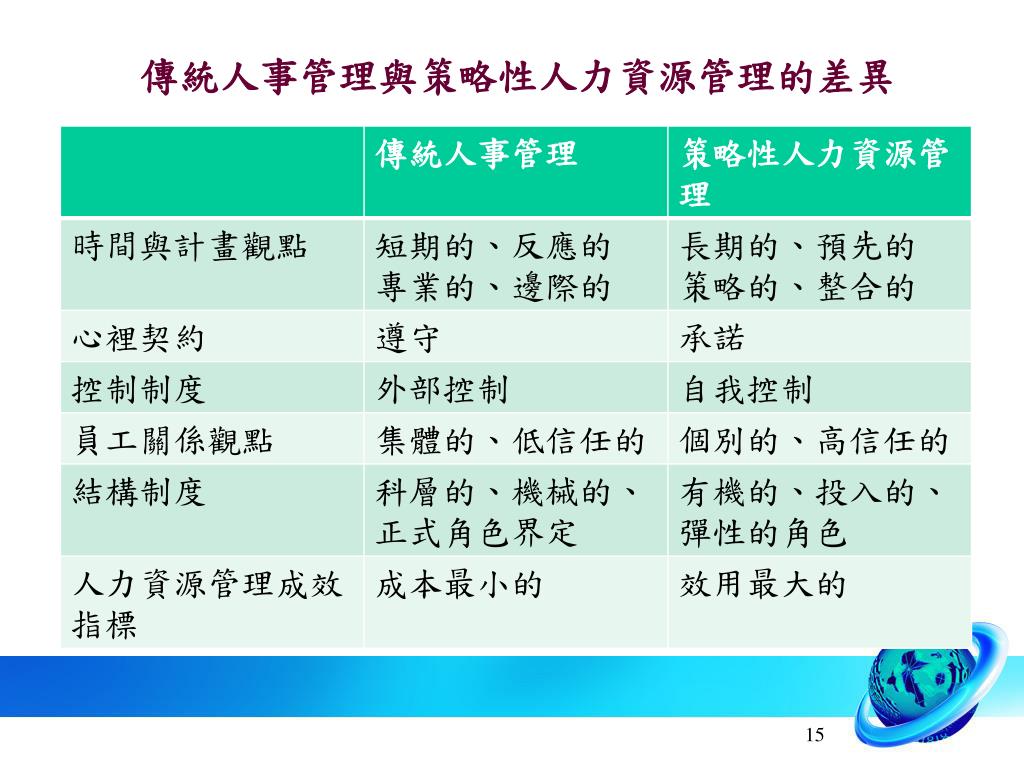 傳統人事管理與策略性人力資源管理的差異

| | 傳統人事管理 | 策略性人力資源管理 |
|---|---|---|
| 時間與計畫觀點 | 短期的、反應的 專業的、邊際的 | 長期的、預先的 策略的、整合的 |
| 心裡契約 | 遵守 | 承諾 |
| 控制制度 | 外部控制 | 自我控制 |
| 員工關係觀點 | 集體的、低信任的 | 個別的、高信任的 |
| 結構制度 | 科層的、機械的、正式角色界定 | 有機的、投入的、彈性的角色 |
| 人力資源管理成效指標 | 成本最小的 | 效用最大的 |

15